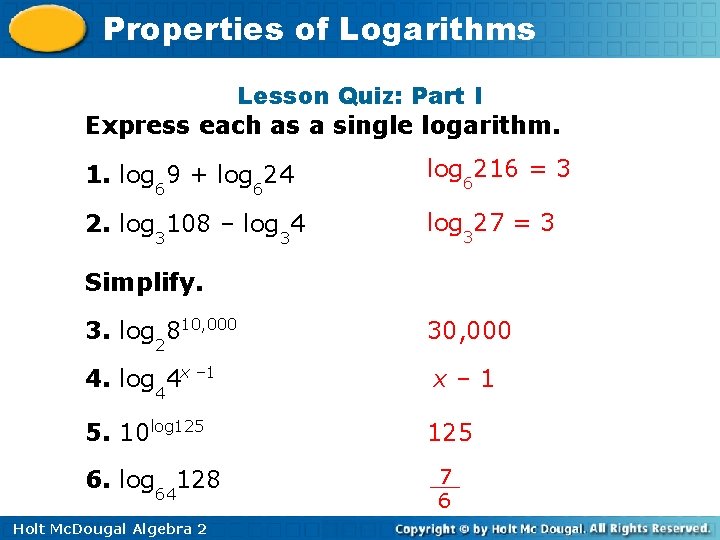 Properties of Logarithms

Lesson Quiz: Part I

Express each as a single logarithm.

1. $\log_6 9 + \log_6 24$ $\log_6 216 = 3$

2. $\log_3 108 - \log_3 4$ $\log_3 27 = 3$

Simplify.

3. $\log_2 8^{10,000}$ 30,000

4. $\log_4 4^{x-1}$ $x - 1$

5. $10^{\log 125}$ 125

6. $\log_{64} 128$ $\frac{7}{6}$

Holt McDougal Algebra 2

Copyright © by Holt Mc Dougal. All Rights Reserved.